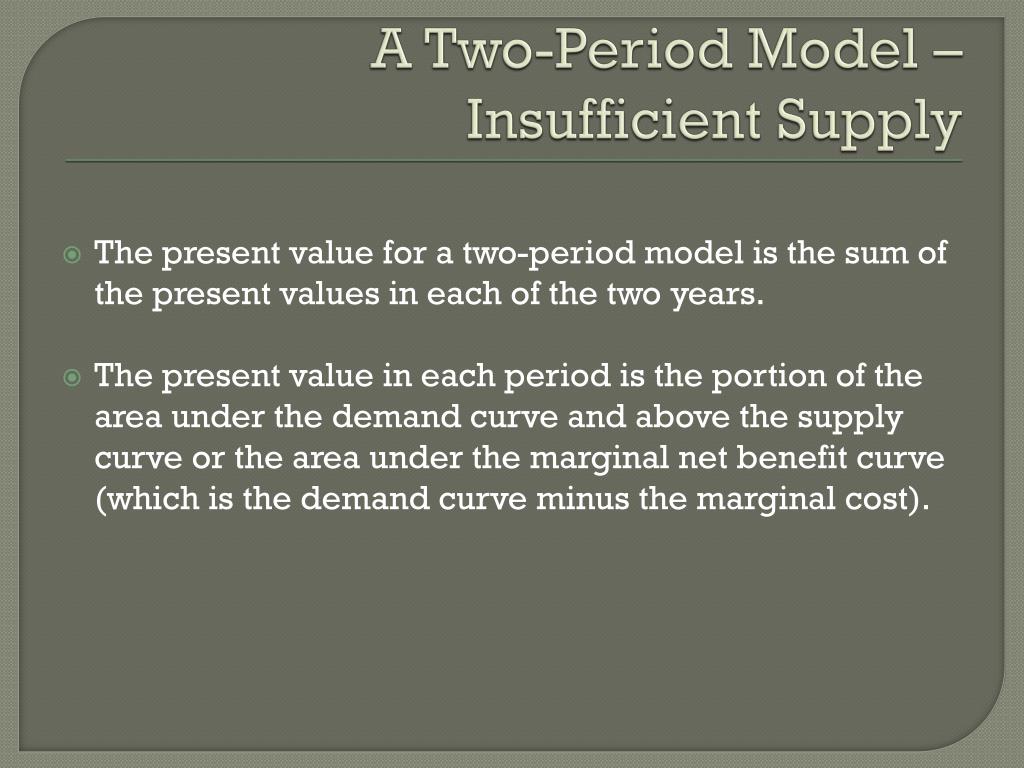 A Two-Period Model – Insufficient Supply

The present value for a two-period model is the sum of the present values in each of the two years.

The present value in each period is the portion of the area under the demand curve and above the supply curve or the area under the marginal net benefit curve (which is the demand curve minus the marginal cost).